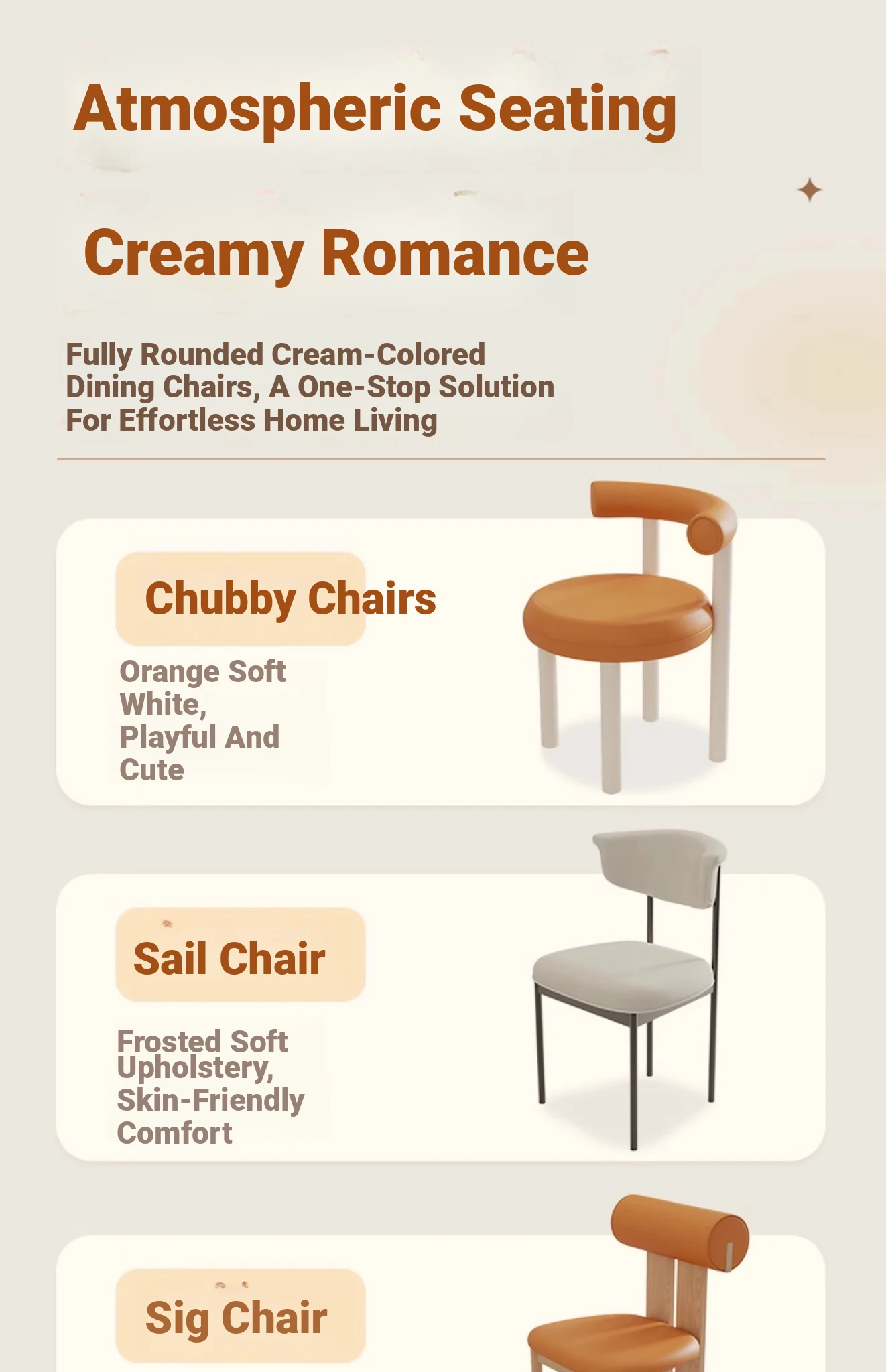 Atmospheric Seating

Creamy Romance

Fully Rounded Cream-Colored Dining Chairs, A One-Stop Solution For Effortless Home Living

Chubby Chairs

Orange Soft White, Playful And Cute

Sail Chair

Frosted Soft Upholstery, Skin-Friendly Comfort

Sig Chair